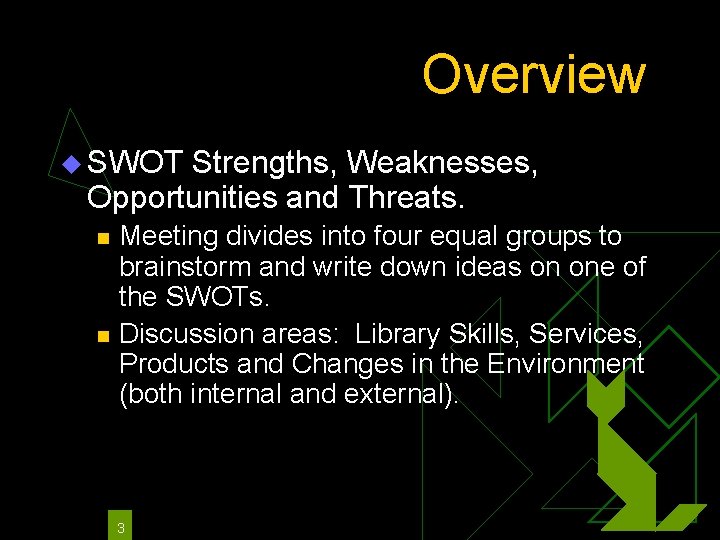 Overview

SWOT Strengths, Weaknesses, Opportunities and Threats.

Meeting divides into four equal groups to brainstorm and write down ideas on one of the SWOTs.

Discussion areas:  Library Skills, Services, Products and Changes in the Environment (both internal and external).

3